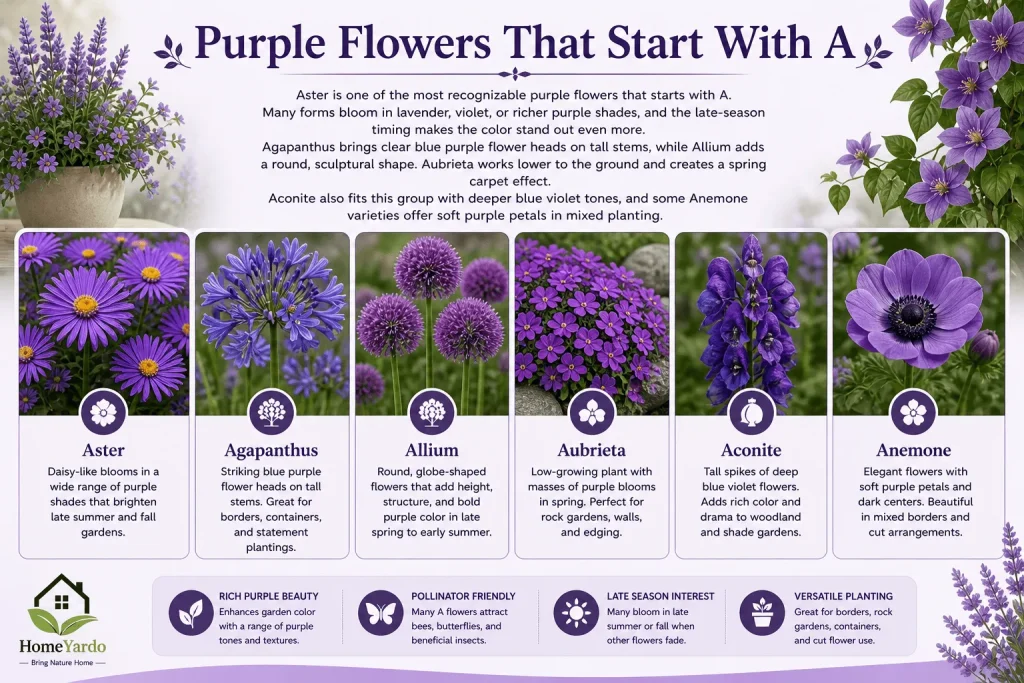 Purple Flowers That Start With A

Aster is one of the most recognizable purple flowers that starts with A. Many forms bloom in lavender, violet, or richer purple shades, and the late-season timing makes the color stand out even more.

Agapanthus brings clear blue purple flower heads on tall stems, while Allium adds a round, sculptural shape. Aubrieta works lower to the ground and creates a spring carpet effect.

Aconite also fits this group with deeper blue violet tones, and some Anemone varieties offer soft purple petals in mixed planting.

Aster
Daisy-like blooms in a wide range of purple shades that brighten late summer and fall gardens.

Agapanthus
Striking blue purple flower heads on tall stems. Great for borders, containers, and statement plantings.

Allium
Round, globe-shaped flowers that add height, structure, and bold purple color in late spring to early summer.

Aubrieta
Low-growing plant with masses of purple blooms in spring. Perfect for rock gardens, walls, and edging.

Aconite
Tall spikes of deep blue violet flowers. Adds rich color and drama to woodland and shade gardens.

Anemone
Elegant flowers with soft purple petals and dark centers. Beautiful in mixed borders and cut arrangements.

HomeYardo
Bring Nature Home

RICH PURPLE BEAUTY
Enhances garden color with a range of purple tones and textures.

POLLINATOR FRIENDLY
Many A flowers attract bees, butterflies, and beneficial insects.

LATE SEASON INTEREST
Many bloom in late summer or fall when other flowers fade.

VERSATILE PLANTING
Great for borders, rock gardens, containers, and cut flower use.